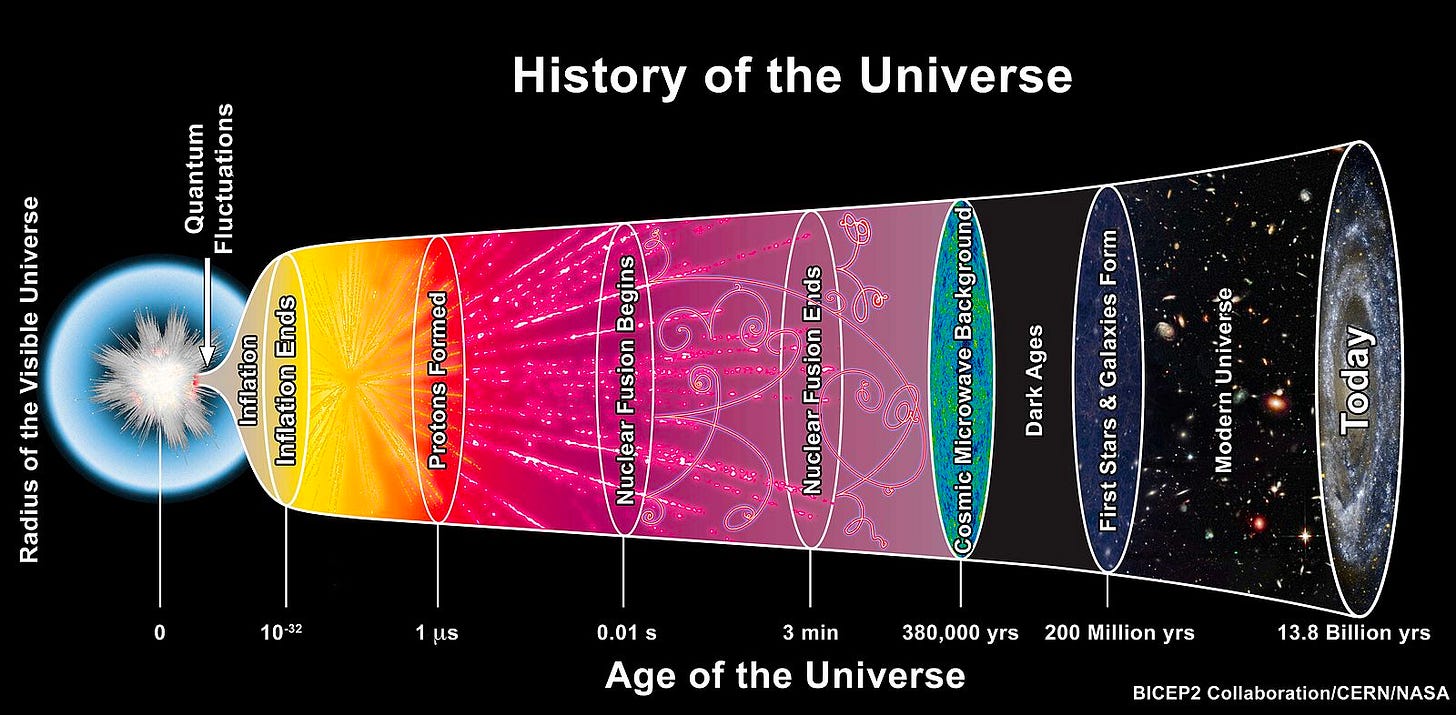 History of the Universe

Radius of the Visible Universe

Quantum Fluctuations

Inflation

Inflation Ends

Protons Formed

Nuclear Fusion Begins

Nuclear Fusion Ends

Cosmic Microwave Background

Dark Ages

First Stars & Galaxies Form

Modern Universe

Today

0

$10^{-32}$

1 $\mu$s

0.01 s

3 min

380,000 yrs

200 Million yrs

13.8 Billion yrs

Age of the Universe

BICEP2 Collaboration/CERN/NASA